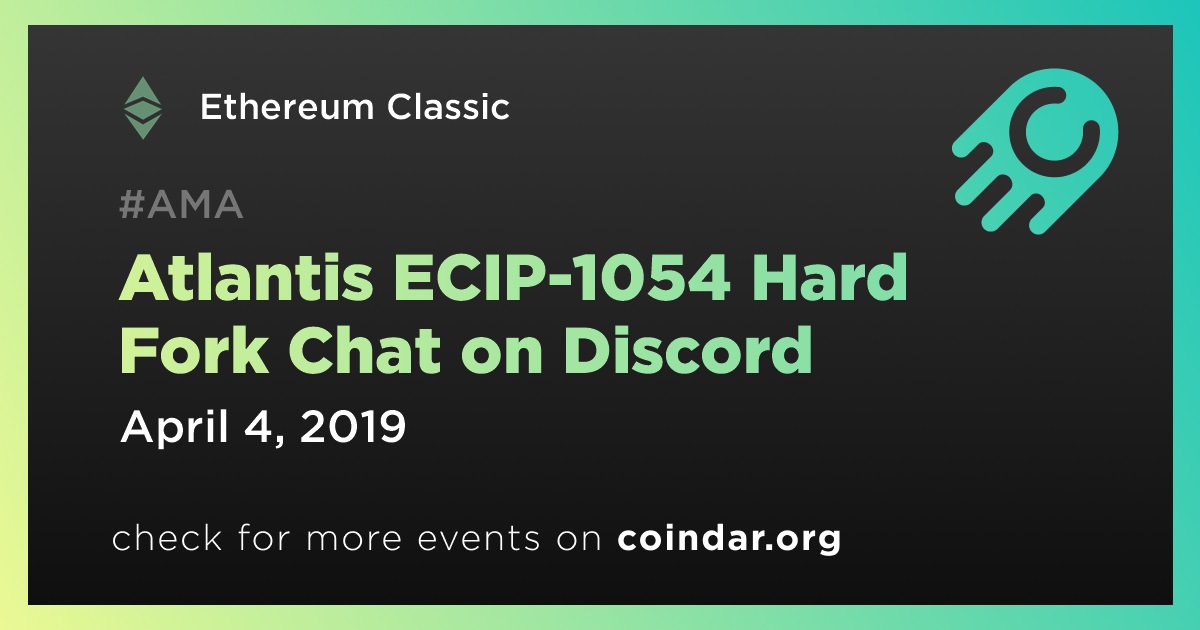 Ethereum Classic

#AMA

Atlantis ECIP-1054 Hard Fork Chat on Discord

April 4, 2019

check for more events on coindar.org